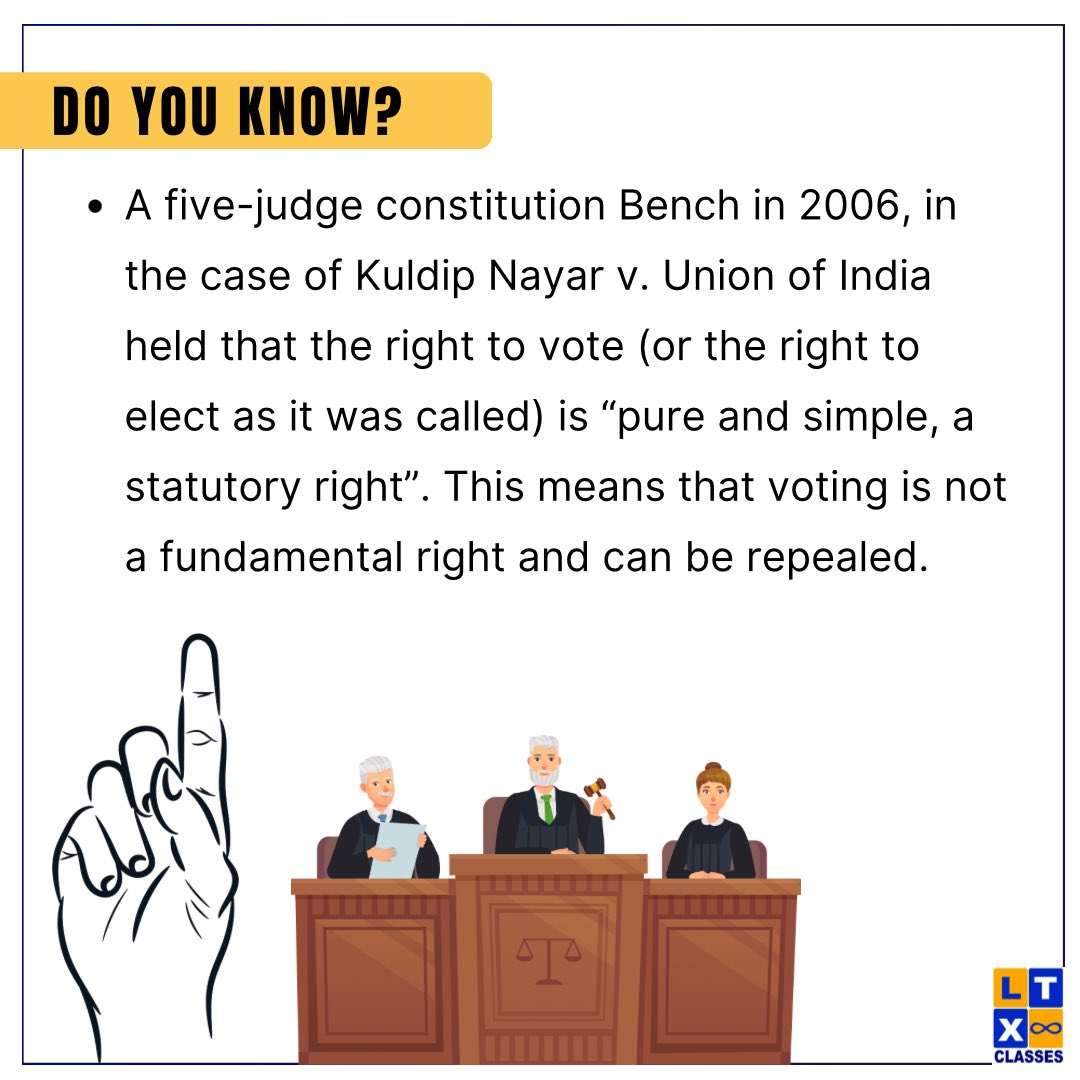 DO YOU KNOW?

• A five-judge constitution Bench in 2006, in the case of Kuldip Nayar v. Union of India held that the right to vote (or the right to elect as it was called) is “pure and simple, a statutory right”. This means that voting is not a fundamental right and can be repealed.

L T
X ∞
CLASSES